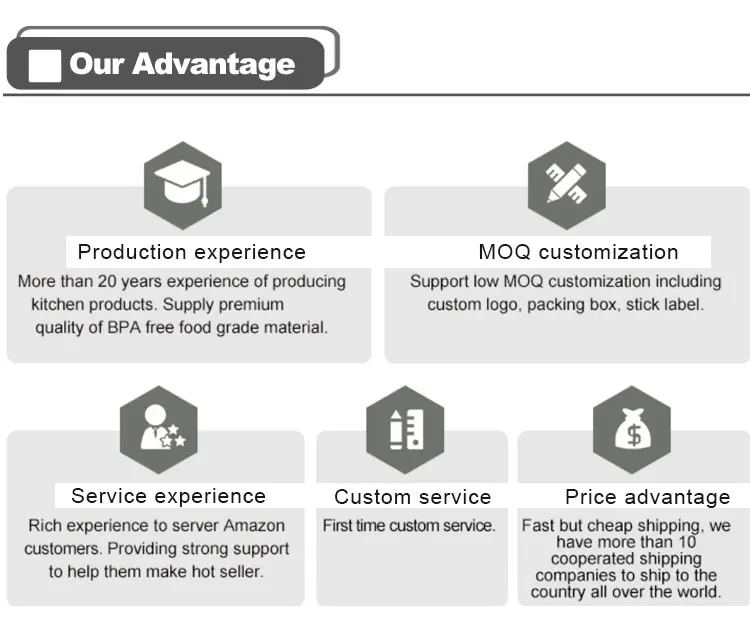 Our Advantage

Production experience

More than 20 years experience of producing kitchen products. Supply premium quality of BPA free food grade material.

MOQ customization

Support low MOQ customization including custom logo, packing box, stick label.

Service experience

Rich experience to server Amazon customers. Providing strong support to help them make hot seller.

Custom service

First time custom service.

Price advantage

Fast but cheap shipping, we have more than 10 cooperated shipping companies to ship to the country all over the world.